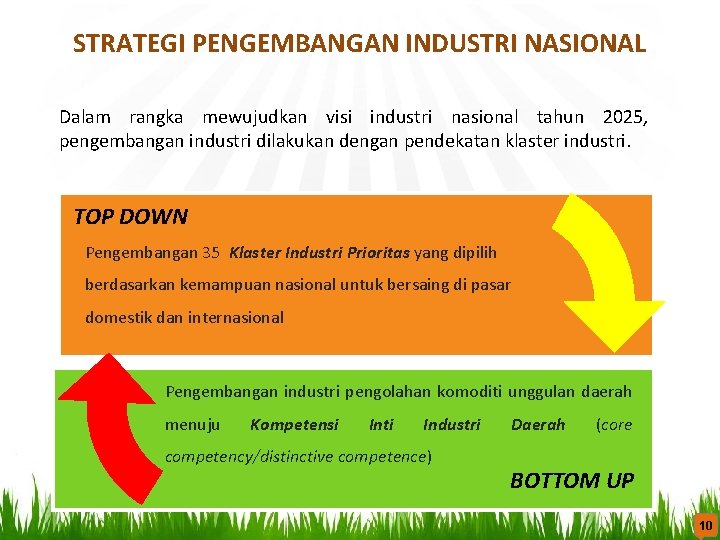 STRATEGI PENGEMBANGAN INDUSTRI NASIONAL

Dalam rangka mewujudkan visi industri nasional tahun 2025, pengembangan industri dilakukan dengan pendekatan klaster industri.

TOP DOWN

Pengembangan 35 Klaster Industri Prioritas yang dipilih berdasarkan kemampuan nasional untuk bersaing di pasar domestik dan internasional

Pengembangan industri pengolahan komoditi unggulan daerah menuju Kompetensi Inti Industri Daerah (core competency/distinctive competence)

BOTTOM UP

10